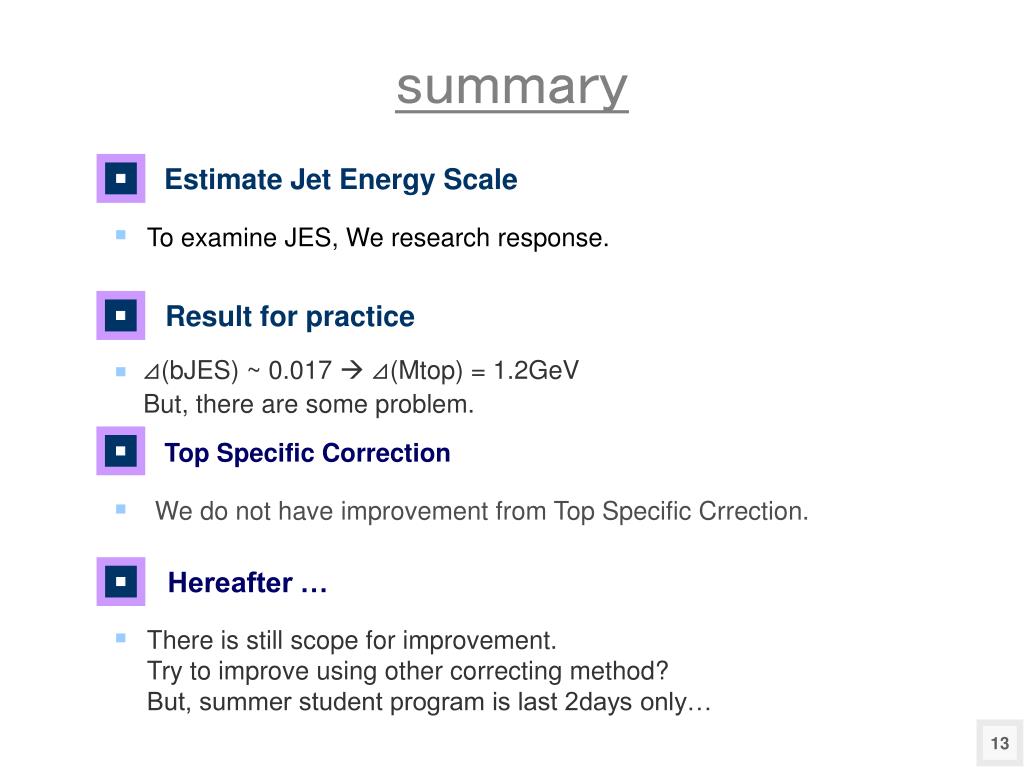 summary

Estimate Jet Energy Scale

To examine JES, We research response.

Result for practice

⊿(bJES) ~ 0.017 → ⊿(Mtop) = 1.2GeV
But, there are some problem.

Top Specific Correction

We do not have improvement from Top Specific Crrection.

Hereafter …

There is still scope for improvement.
Try to improve using other correcting method?
But, summer student program is last 2days only…

13